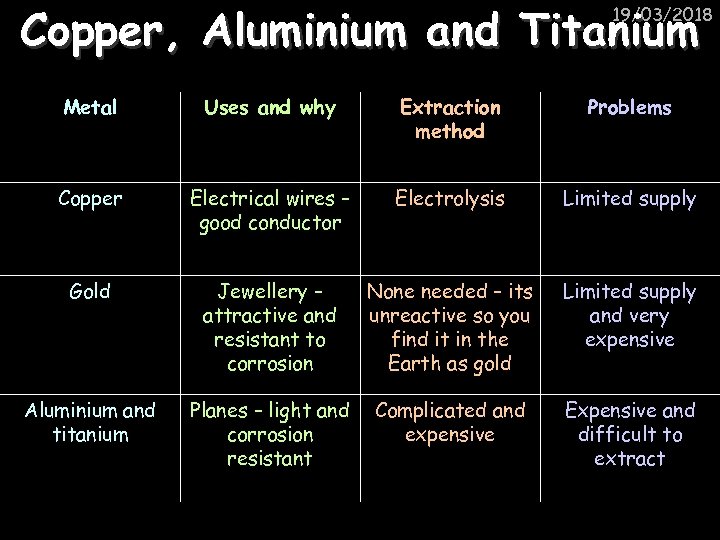 19/03/2018

Copper, Aluminium and Titanium

| Metal | Uses and why | Extraction method | Problems |
|---|---|---|---|
| Copper | Electrical wires – good conductor | Electrolysis | Limited supply |
| Gold | Jewellery – attractive and resistant to corrosion | None needed – its unreactive so you find it in the Earth as gold | Limited supply and very expensive |
| Aluminium and titanium | Planes – light and corrosion resistant | Complicated and expensive | Expensive and difficult to extract |